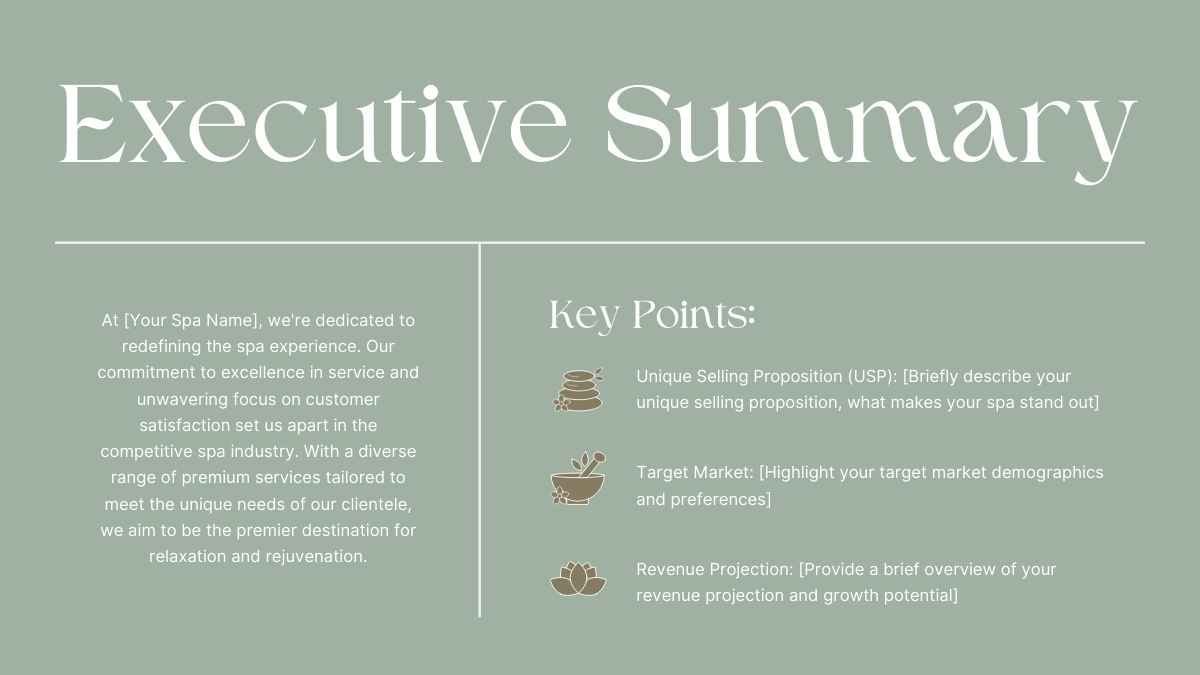 Executive Summary

At [Your Spa Name], we're dedicated to redefining the spa experience. Our commitment to excellence in service and unwavering focus on customer satisfaction set us apart in the competitive spa industry. With a diverse range of premium services tailored to meet the unique needs of our clientele, we aim to be the premier destination for relaxation and rejuvenation.

Key Points:

Unique Selling Proposition (USP): [Briefly describe your unique selling proposition, what makes your spa stand out]

Target Market: [Highlight your target market demographics and preferences]

Revenue Projection: [Provide a brief overview of your revenue projection and growth potential]